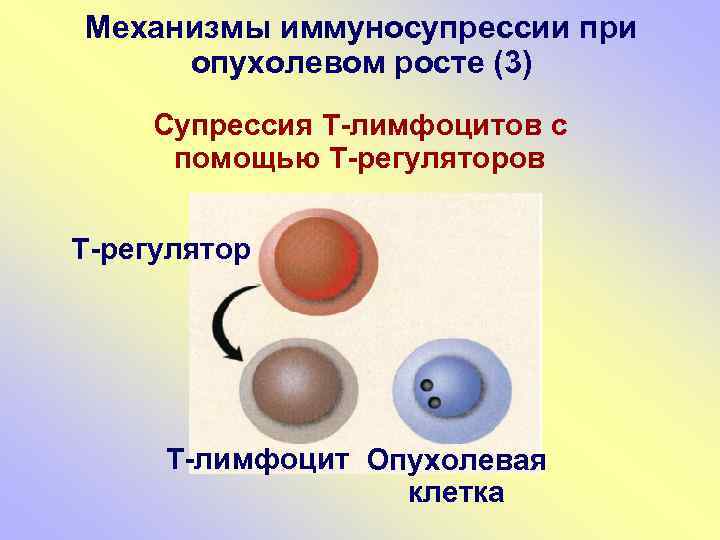 Механизмы иммуносупрессии при опухолевом росте (3)

Супрессия Т-лимфоцитов с помощью Т-регуляторов

Т-регулятор

Т-лимфоцит

Опухолевая клетка